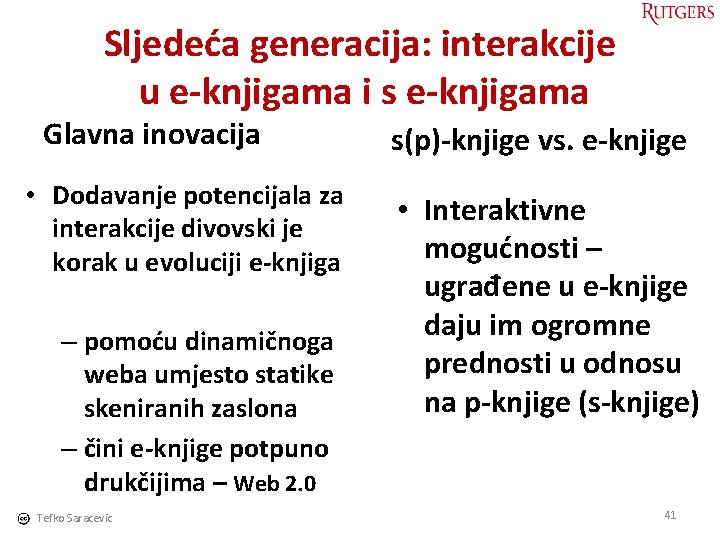 RUTGERS

Sljedeća generacija: interakcije u e-knjigama i s e-knjigama

Glavna inovacija

• Dodavanje potencijala za interakcije divovski je korak u evoluciji e-knjiga

– pomoću dinamičnoga weba umjesto statike skeniranih zaslona

– čini e-knjige potpuno drukčijima – Web 2.0

s(p)-knjige vs. e-knjige

• Interaktivne mogućnosti – ugrađene u e-knjige daju im ogromne prednosti u odnosu na p-knjige (s-knjige)

Tefko Saracevic

41